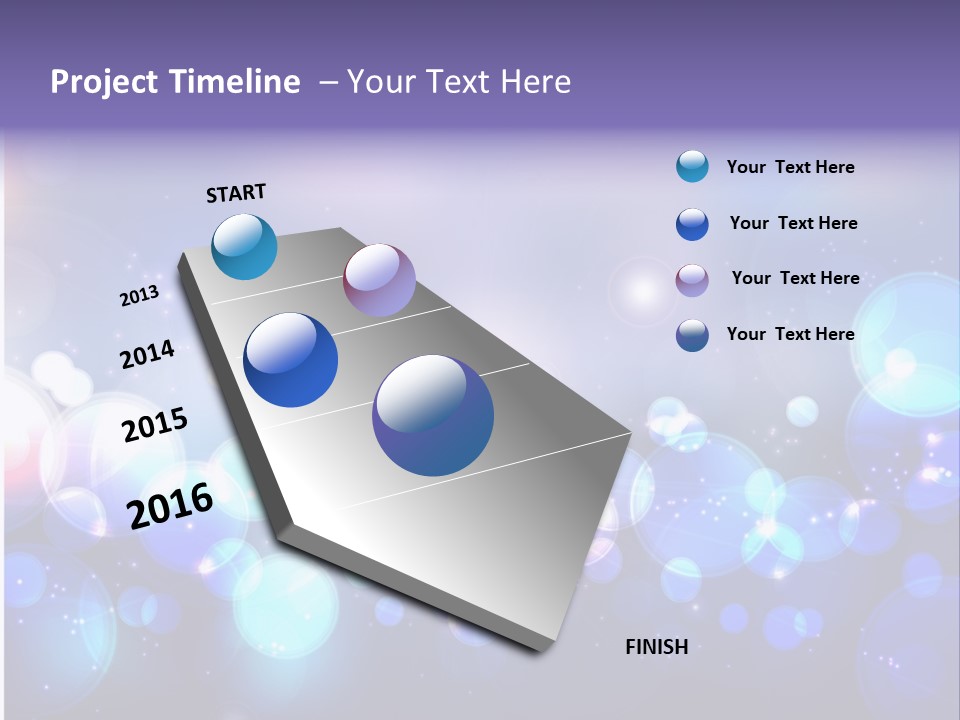 Project Timeline – Your Text Here

START

2013

2014

2015

2016

FINISH

Your Text Here

Your Text Here

Your Text Here

Your Text Here